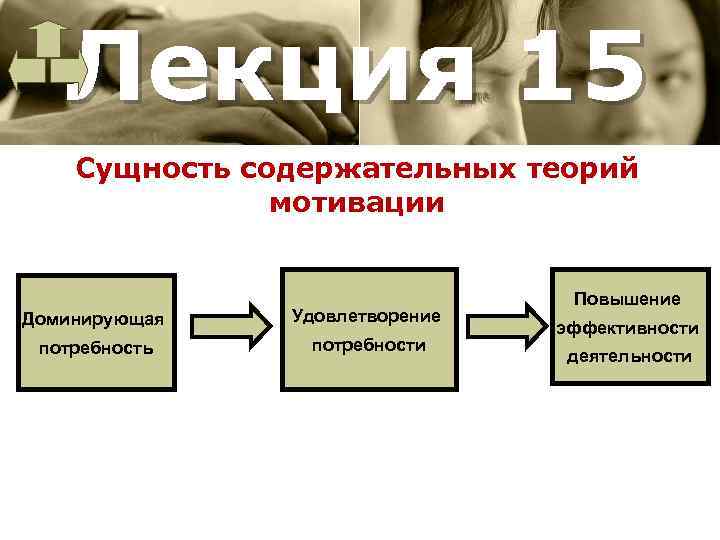 Лекция 15

Сущность содержательных теорий мотивации

Доминирующая потребность

Удовлетворение потребности

Повышение эффективности деятельности